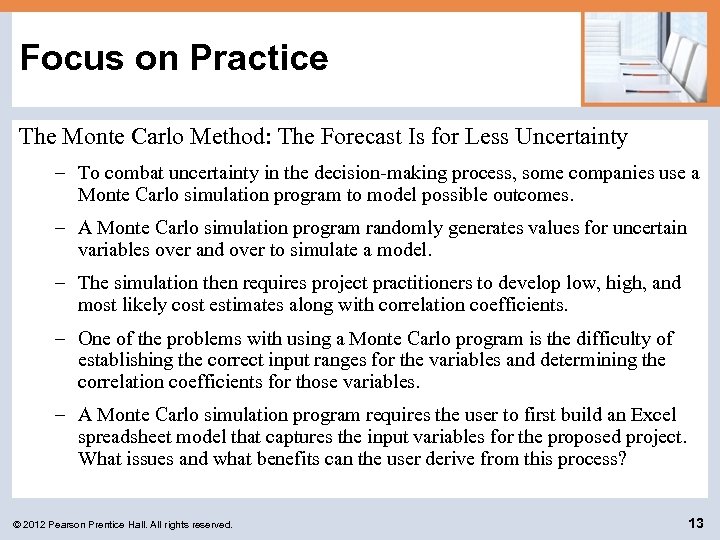 Focus on Practice

The Monte Carlo Method: The Forecast Is for Less Uncertainty

– To combat uncertainty in the decision-making process, some companies use a Monte Carlo simulation program to model possible outcomes.

– A Monte Carlo simulation program randomly generates values for uncertain variables over and over to simulate a model.

– The simulation then requires project practitioners to develop low, high, and most likely cost estimates along with correlation coefficients.

– One of the problems with using a Monte Carlo program is the difficulty of establishing the correct input ranges for the variables and determining the correlation coefficients for those variables.

– A Monte Carlo simulation program requires the user to first build an Excel spreadsheet model that captures the input variables for the proposed project. What issues and what benefits can the user derive from this process?

© 2012 Pearson Prentice Hall. All rights reserved.

13